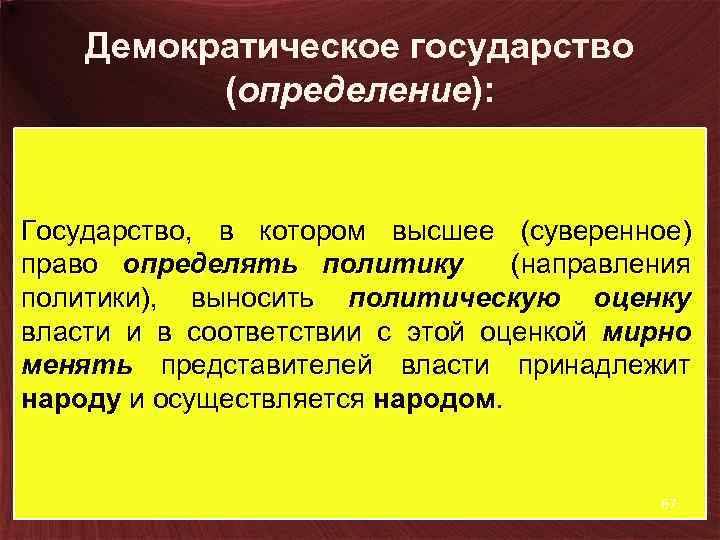 Демократическое государство (определение):

Государство, в котором высшее (суверенное) право определять политику (направления политики), выносить политическую оценку власти и в соответствии с этой оценкой мирно менять представителей власти принадлежит народу и осуществляется народом.

67